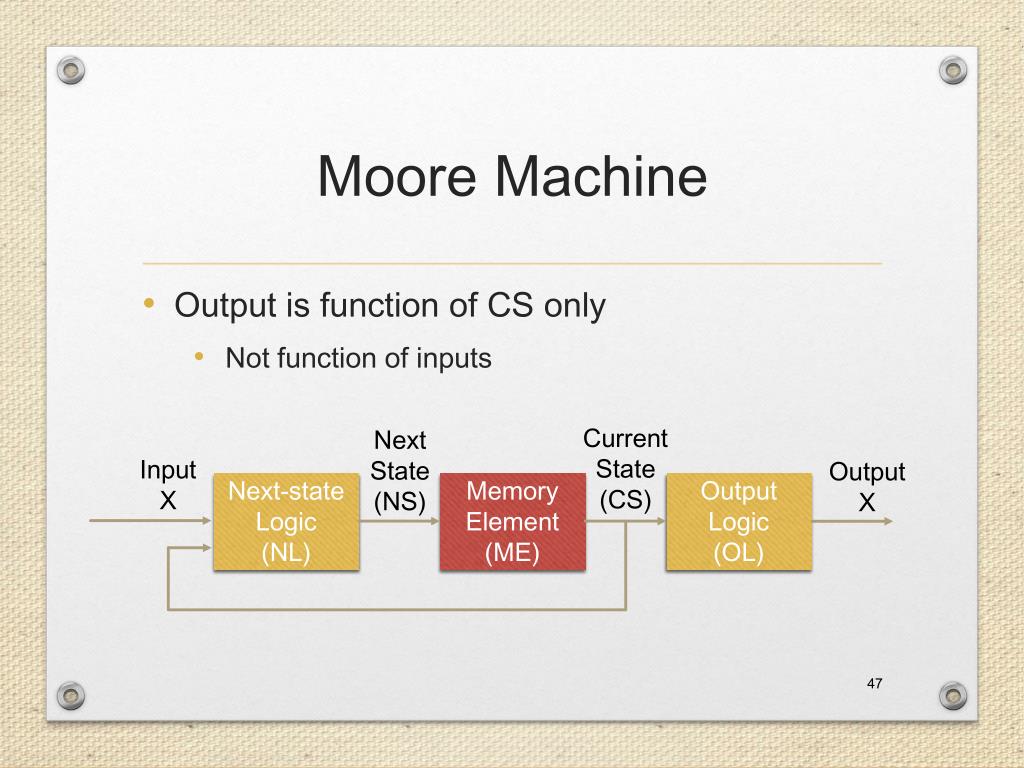 Moore Machine

• Output is function of CS only
  • Not function of inputs

Input X

Next-state Logic (NL)

Next State (NS)

Memory Element (ME)

Current State (CS)

Output Logic (OL)

Output X

47